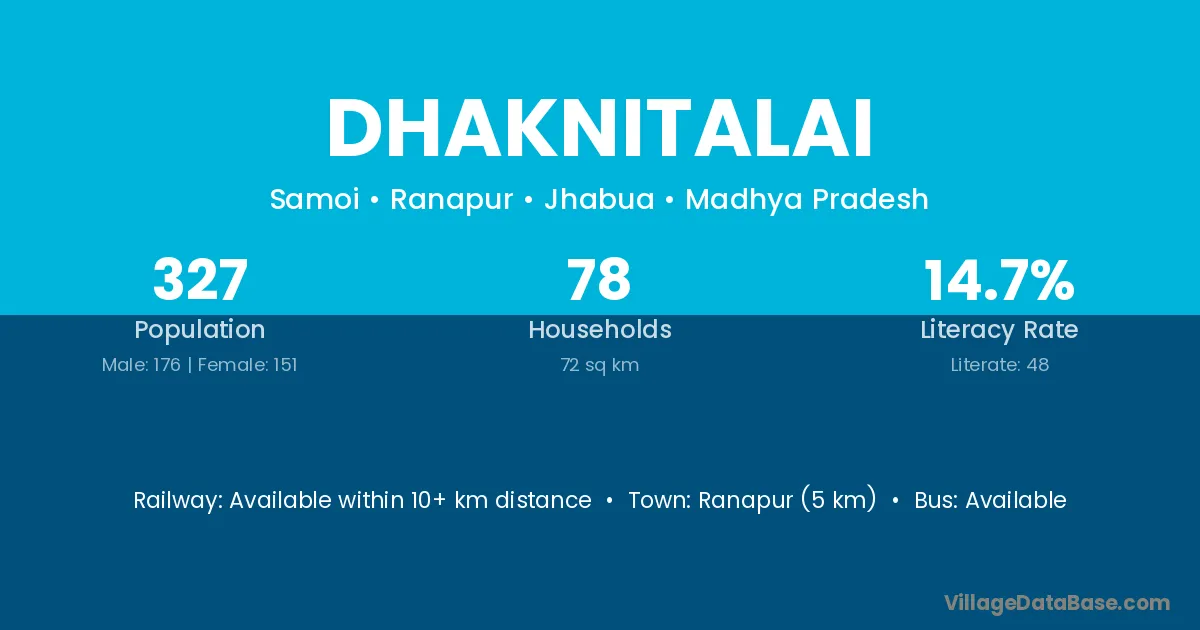 DHAKNITALAI

Samoi • Ranapur • Jhabua • Madhya Pradesh

327
Population
Male: 176 | Female: 151

78
Households
72 sq km

14.7%
Literacy Rate
Literate: 48

Railway: Available within 10+ km distance • Town: Ranapur (5 km) • Bus: Available

VillageDataBase.com